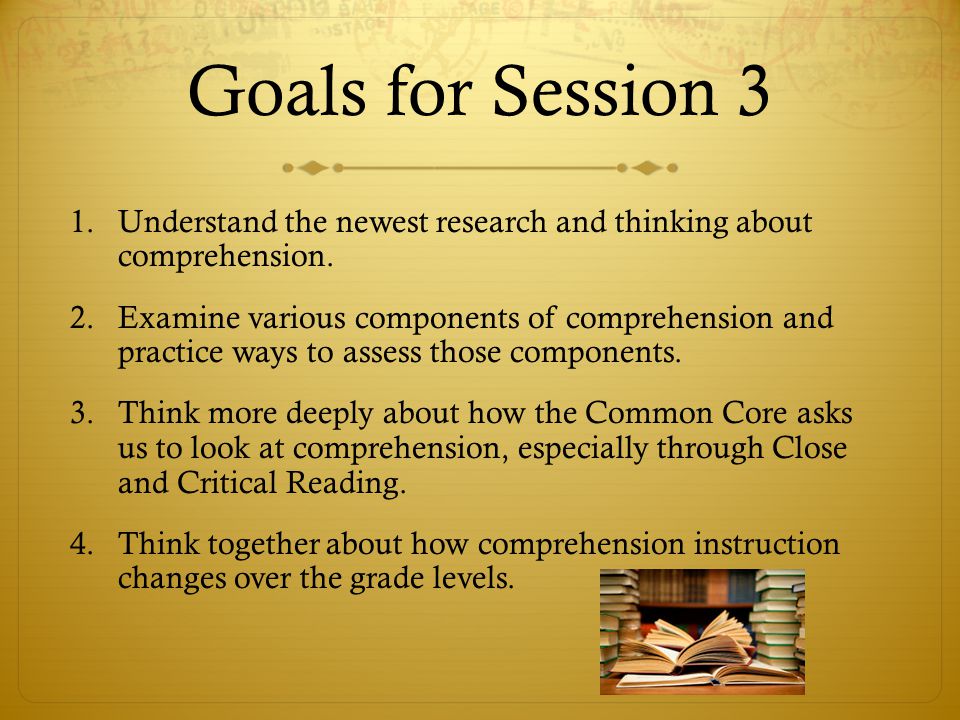 Goals for Session 3

1. Understand the newest research and thinking about comprehension.

2. Examine various components of comprehension and practice ways to assess those components.

3. Think more deeply about how the Common Core asks us to look at comprehension, especially through Close and Critical Reading.

4. Think together about how comprehension instruction changes over the grade levels.